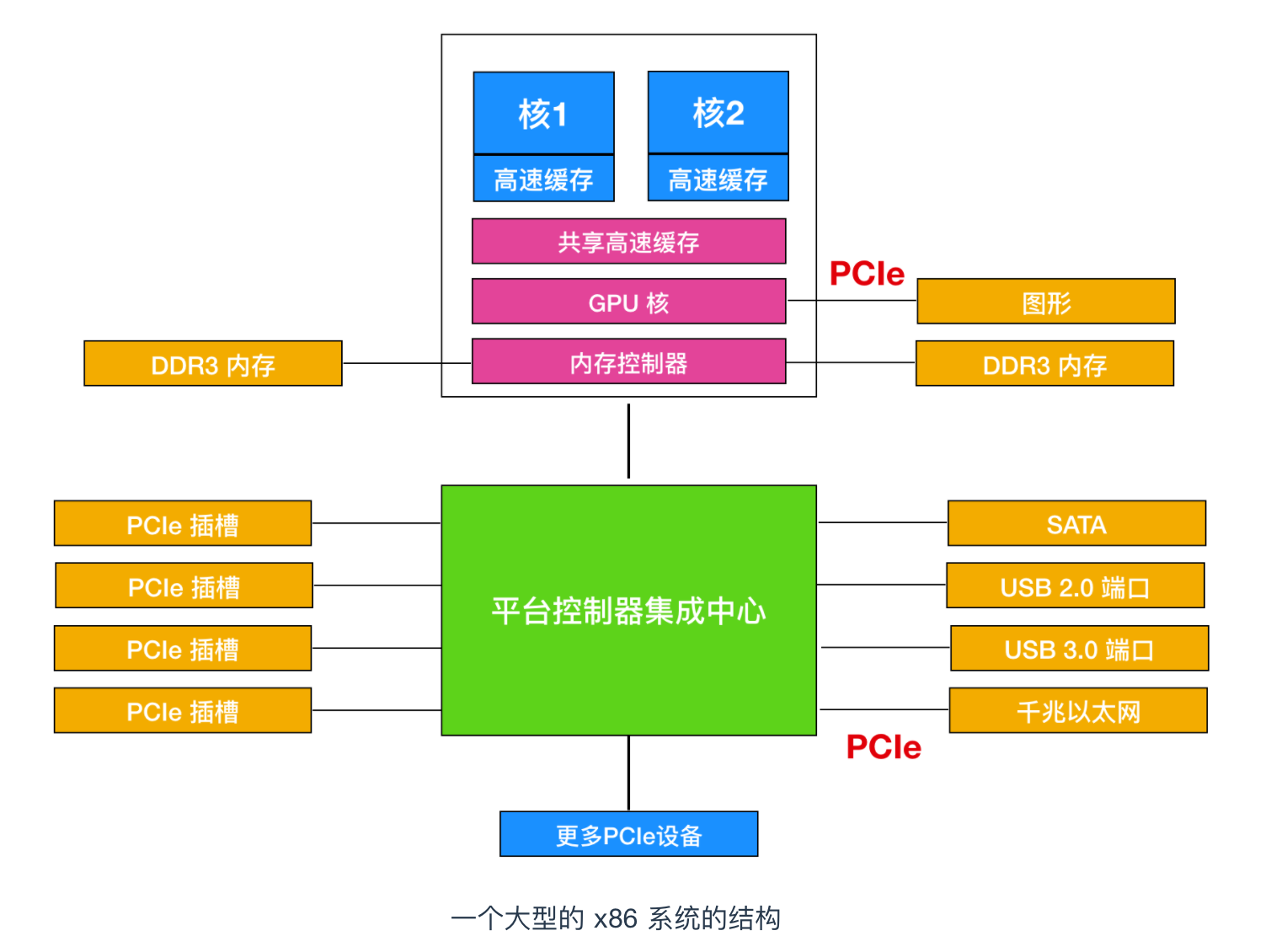 核1
高速缓存

核2
高速缓存

共享高速缓存

GPU 核

内存控制器

PCIe

图形

DDR3 内存

DDR3 内存

PCIe 插槽

PCIe 插槽

PCIe 插槽

PCIe 插槽

平台控制器集成中心

SATA

USB 2.0 端口

USB 3.0 端口

千兆以太网

PCIe

更多PCIe设备

一个大型的 x86 系统的结构